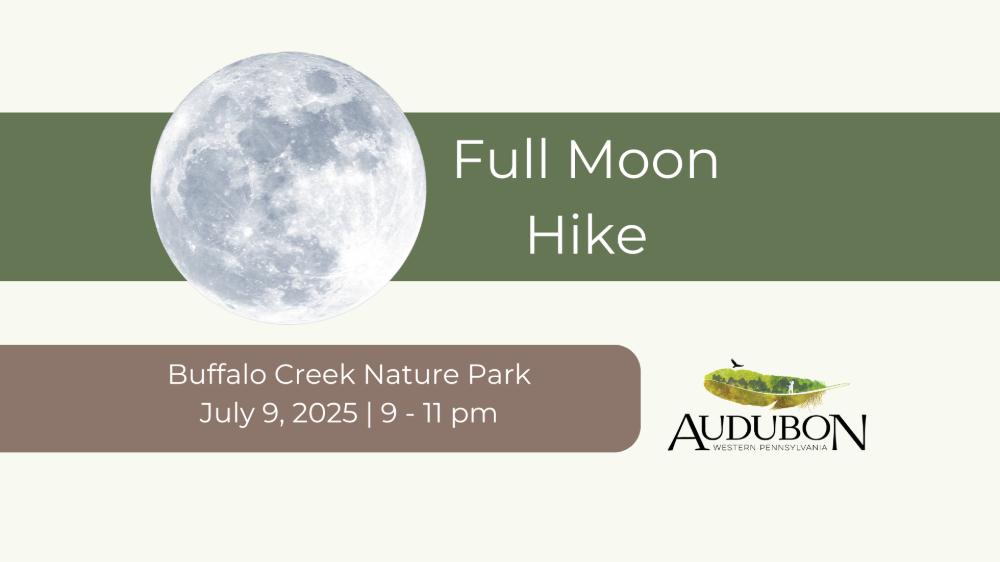 Full Moon Hike

Buffalo Creek Nature Park
July 9, 2025 | 9 - 11 pm

AUDUBON
WESTERN PENNSYLVANIA